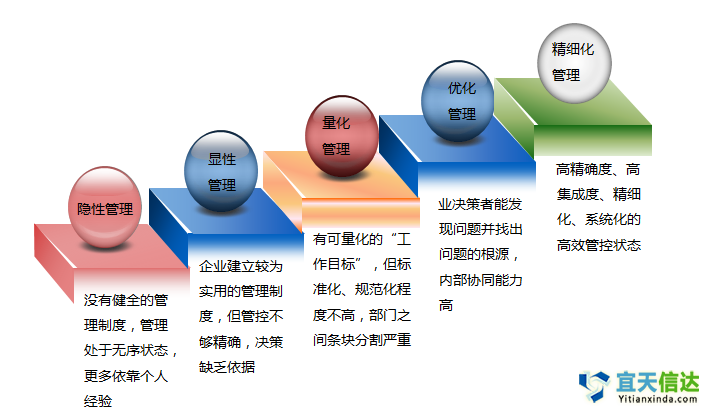 隐性管理

没有健全的管理制度，管理处于无序状态，更多依靠个人经验

显性管理

企业建立较为实用的管理制度，但管控不够精确，决策缺乏依据

量化管理

有可量化的“工作目标”，但标准化、规范化程度不高，部门之间条块分割严重

优化管理

业决策者能发现问题并找出问题的根源，内部协同能力高

精细化管理

高精确度、高集成度、精细化、系统化的高效管控状态

宜天信达
Yitianxinda.com